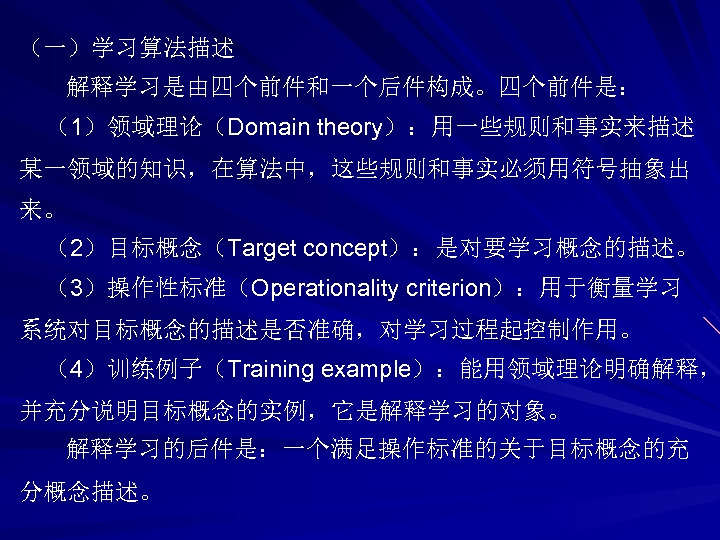 （一）学习算法描述

解释学习是由四个前件和一个后件构成。四个前件是：

（1）领域理论（Domain theory）：用一些规则和事实来描述某一领域的知识，在算法中，这些规则和事实必须用符号抽象出来。

（2）目标概念（Target concept）：是对要学习概念的描述。

（3）操作性标准（Operationality criterion）：用于衡量学习系统对目标概念的描述是否准确，对学习过程起控制作用。

（4）训练例子（Training example）：能用领域理论明确解释，并充分说明目标概念的实例，它是解释学习的对象。

解释学习的后件是：一个满足操作标准的关于目标概念的充分概念描述。